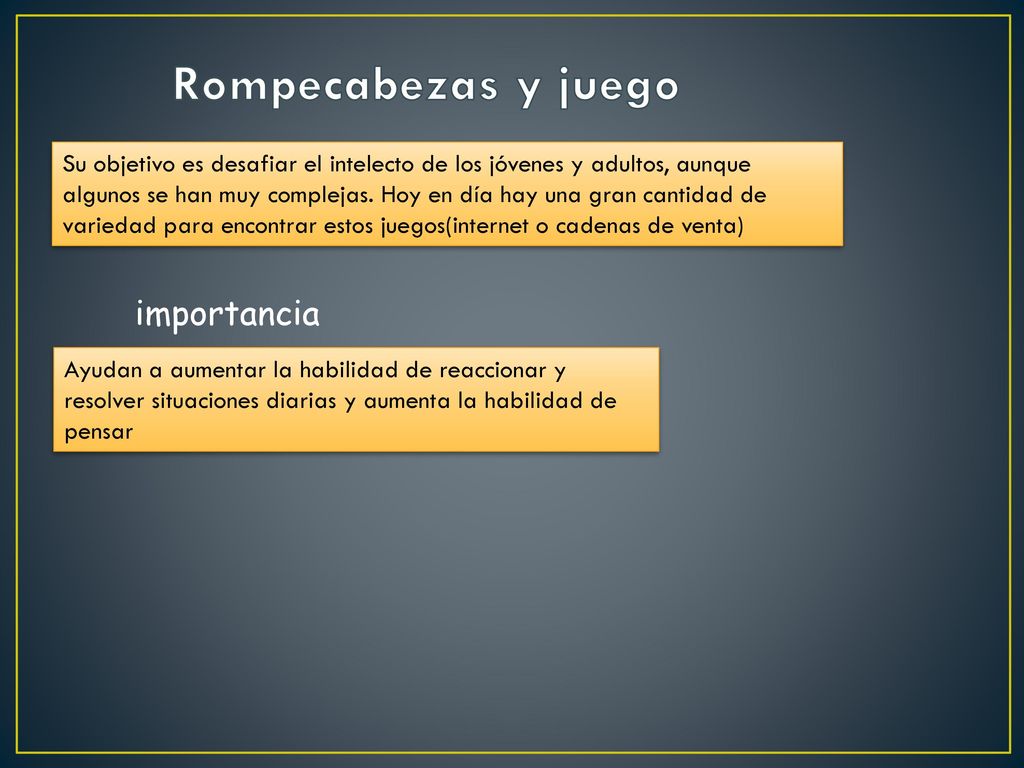 Rompecabezas y juego

Su objetivo es desafiar el intelecto de los jóvenes y adultos, aunque algunos se han muy complejas. Hoy en día hay una gran cantidad de variedad para encontrar estos juegos(internet o cadenas de venta)

importancia

Ayudan a aumentar la habilidad de reaccionar y resolver situaciones diarias y aumenta la habilidad de pensar